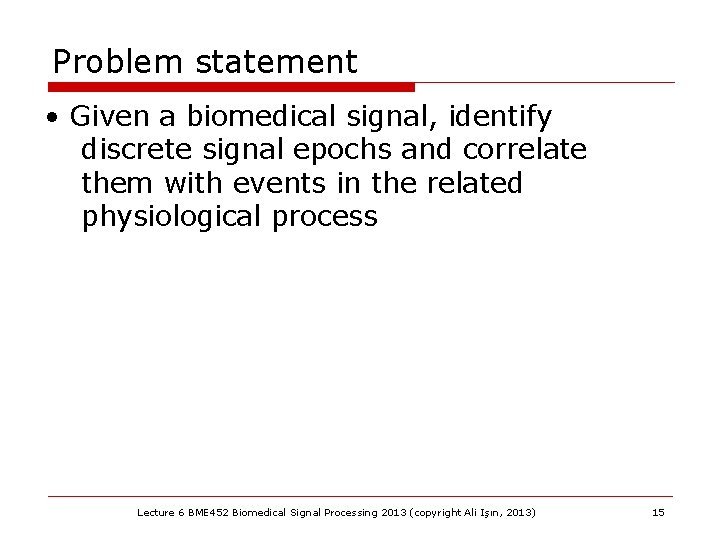 Problem statement

• Given a biomedical signal, identify discrete signal epochs and correlate them with events in the related physiological process

Lecture 6 BME452 Biomedical Signal Processing 2013 (copyright Ali Işın, 2013) 15